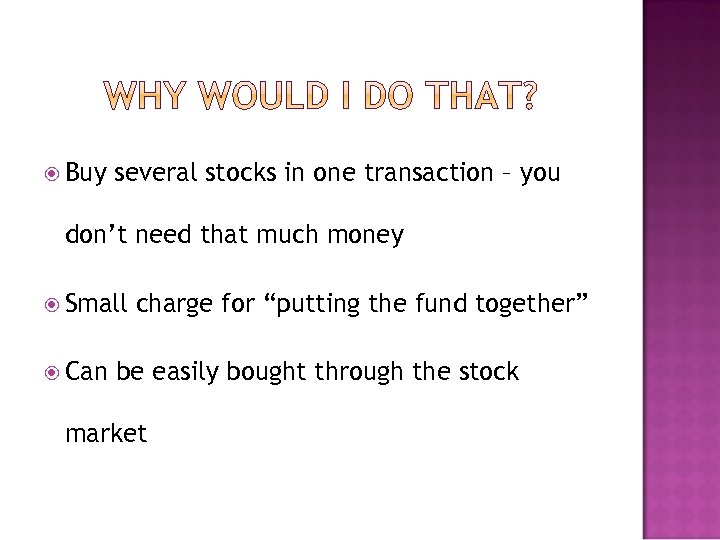 WHY WOULD I DO THAT?

Buy several stocks in one transaction – you don’t need that much money

Small charge for “putting the fund together”

Can be easily bought through the stock market